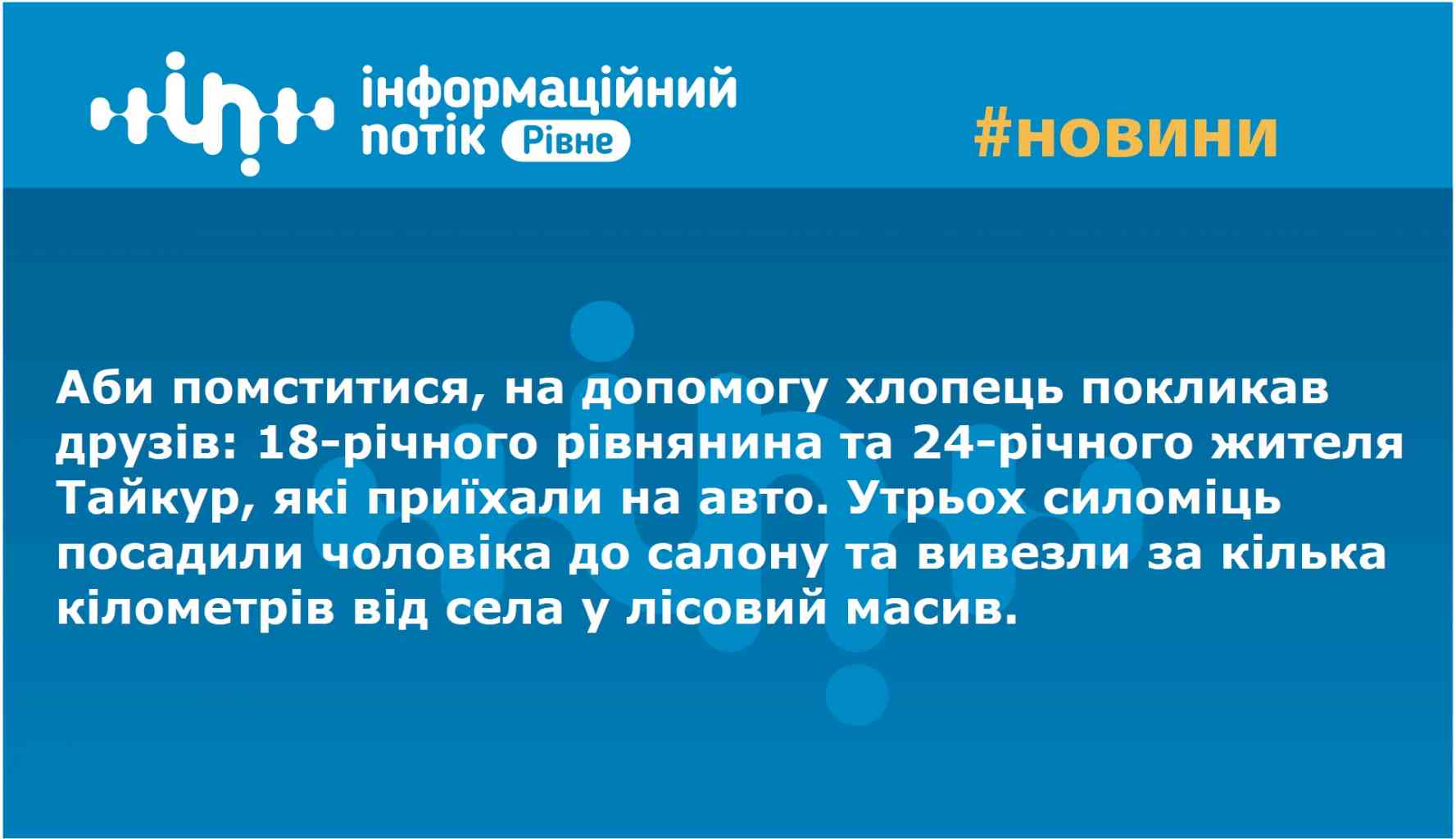 інформаційний потік Рівне

#новини

Аби помститися, на допомогу хлопець покликав друзів: 18-річного рівнянина та 24-річного жителя Тайкур, які приїхали на авто. Утрьох силоміць посадили чоловіка до салону та вивезли за кілька кілометрів від села у лісовий масив.